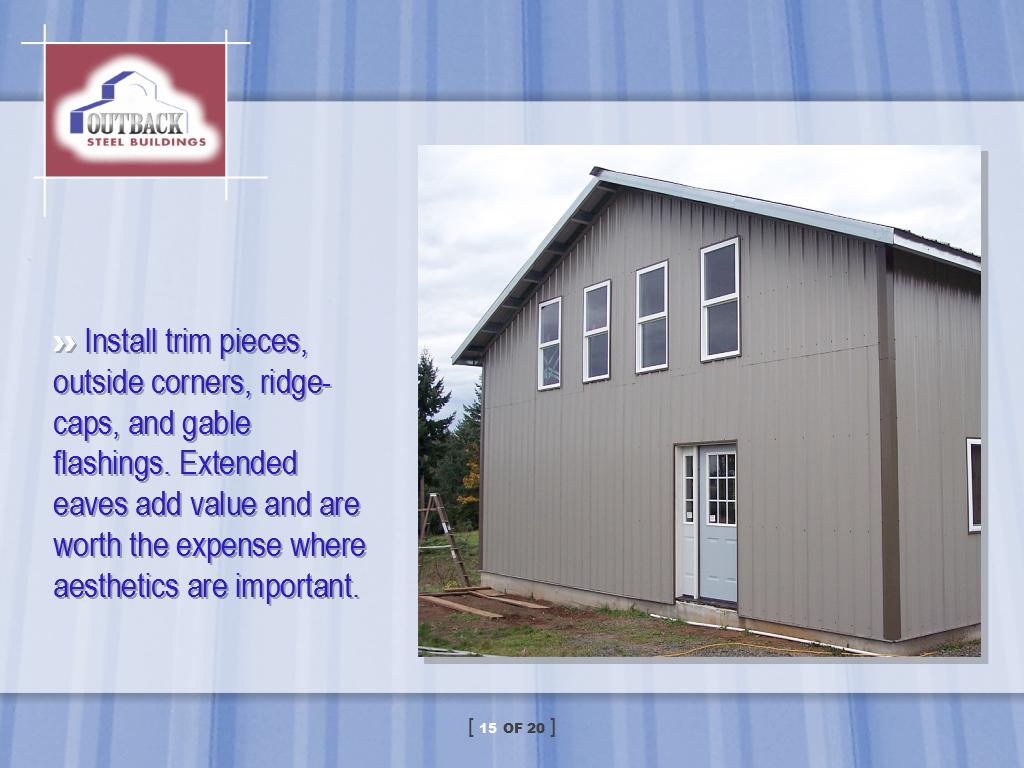 OUTBACK
STEEL BUILDINGS

» Install trim pieces, outside corners, ridge-caps, and gable flashings. Extended eaves add value and are worth the expense where aesthetics are important.

[ 15 OF 20 ]